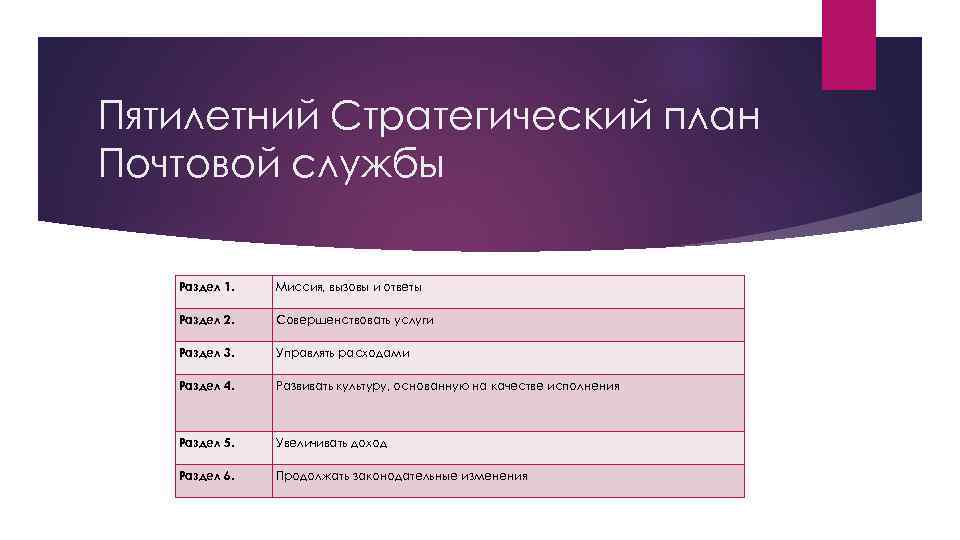 Пятилетний Стратегический план Почтовой службы

| Раздел 1. | Миссия, вызовы и ответы |
|---|---|
| Раздел 2. | Совершенствовать услуги |
| Раздел 3. | Управлять расходами |
| Раздел 4. | Развивать культуру, основанную на качестве исполнения |
| Раздел 5. | Увеличивать доход |
| Раздел 6. | Продолжать законодательные изменения |